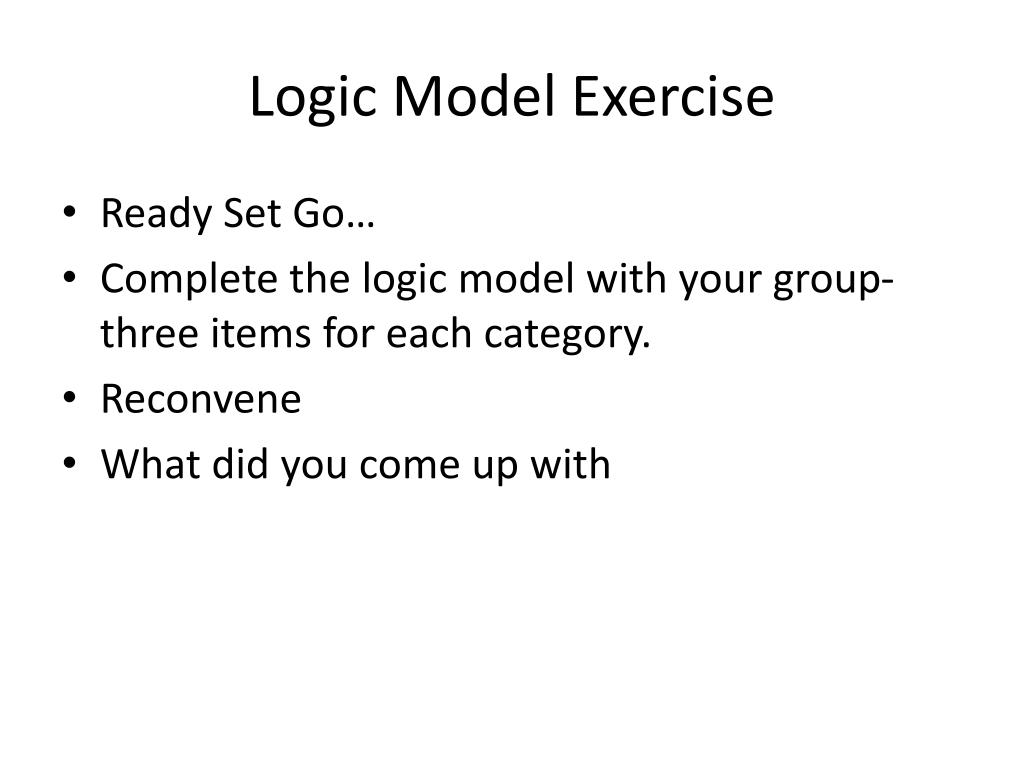 Logic Model Exercise

• Ready Set Go…
• Complete the logic model with your group- three items for each category.
• Reconvene
• What did you come up with